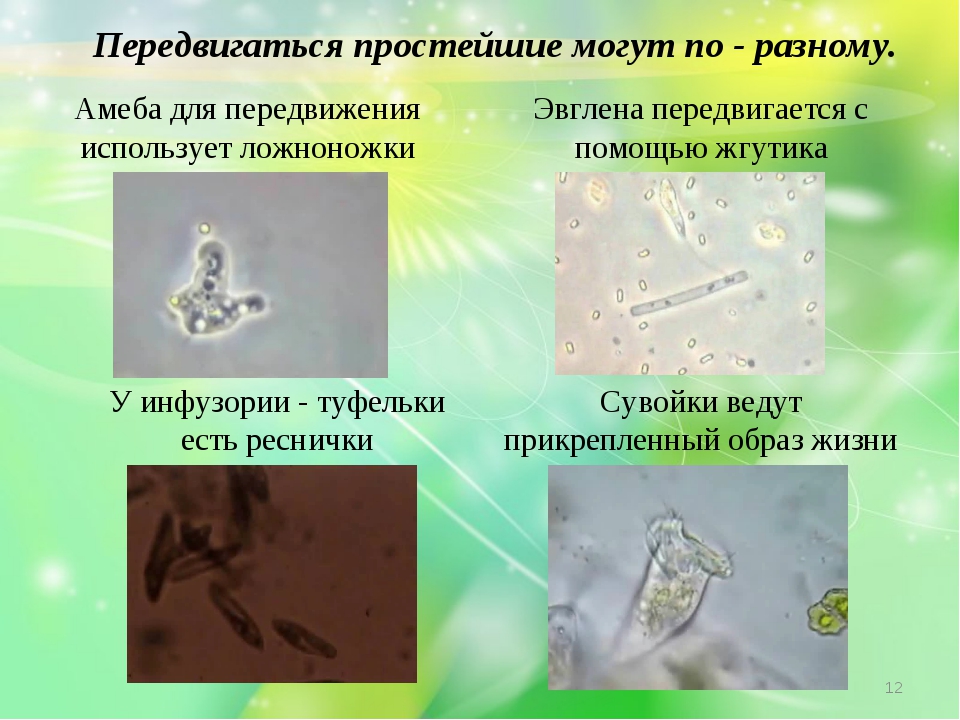 Передвигаться простейшие могут по - разному.

Амеба для передвижения использует ложноножки

Эвглена передвигается с помощью жгутика

У инфузории - туфельки есть реснички

Сувойки ведут прикрепленный образ жизни

12